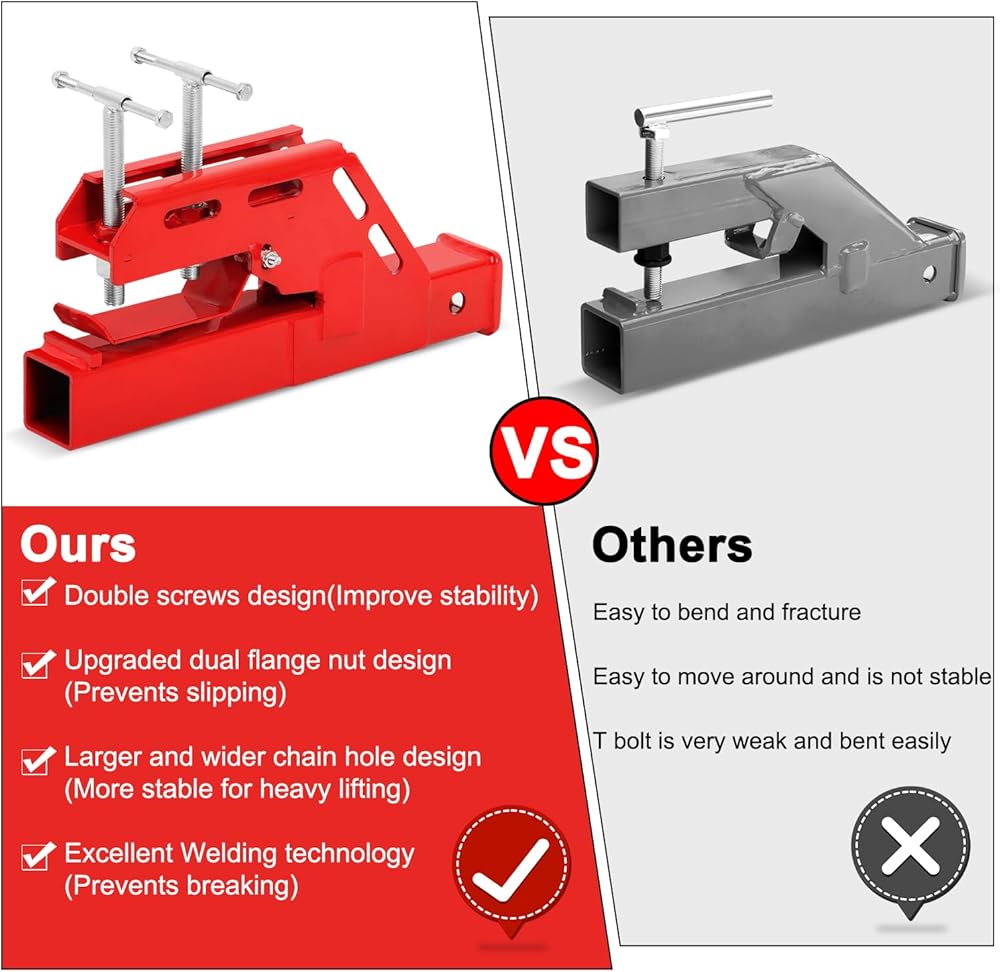 VS

Ours

Double screws design(Improve stability)

Upgraded dual flange nut design (Prevents slipping)

Larger and wider chain hole design (More stable for heavy lifting)

Excellent Welding technology (Prevents breaking)

Others

Easy to bend and fracture

Easy to move around and is not stable

T bolt is very weak and bent easily